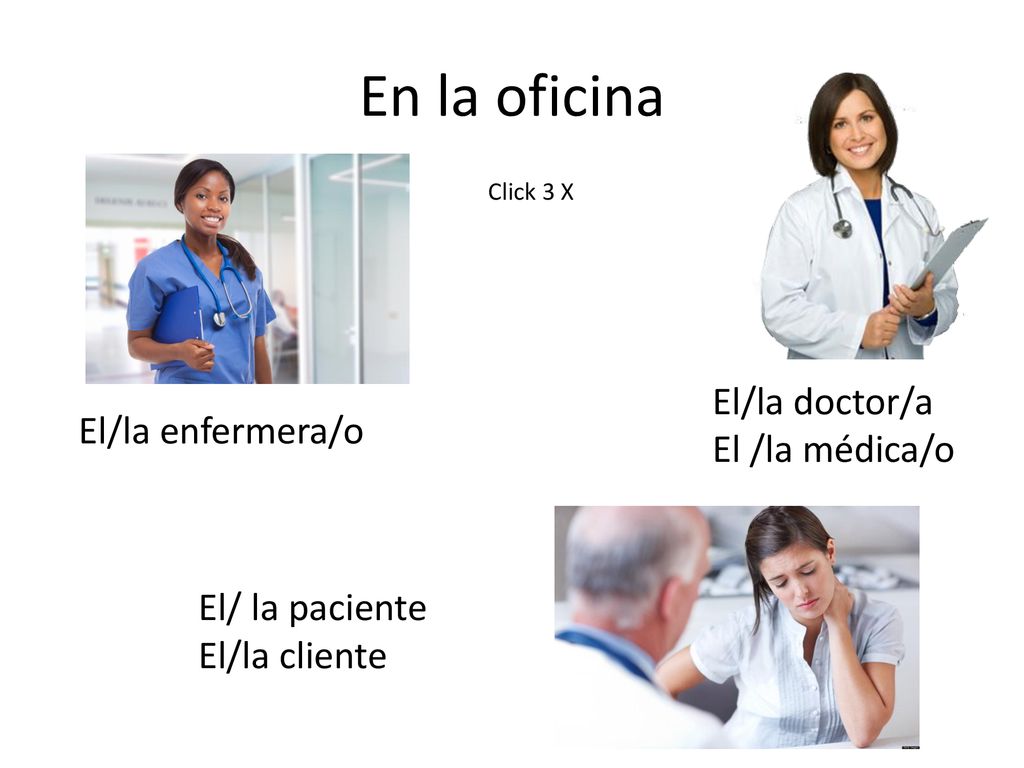 En la oficina

Click 3 X

El/la enfermera/o

El/la doctor/a
El /la médica/o

El/ la paciente
El/la cliente